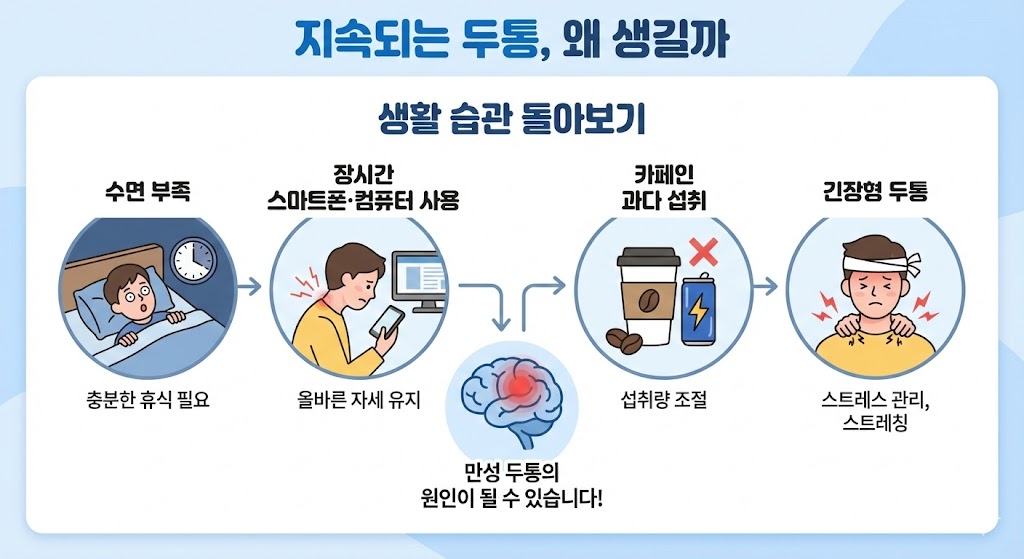 지속되는 두통, 왜 생길까

생활 습관 돌아보기

수면 부족

충분한 휴식 필요

장시간 스마트폰·컴퓨터 사용

올바른 자세 유지

만성 두통의 원인이 될 수 있습니다!

카페인 과다 섭취

섭취량 조절

긴장형 두통

스트레스 관리, 스트레칭